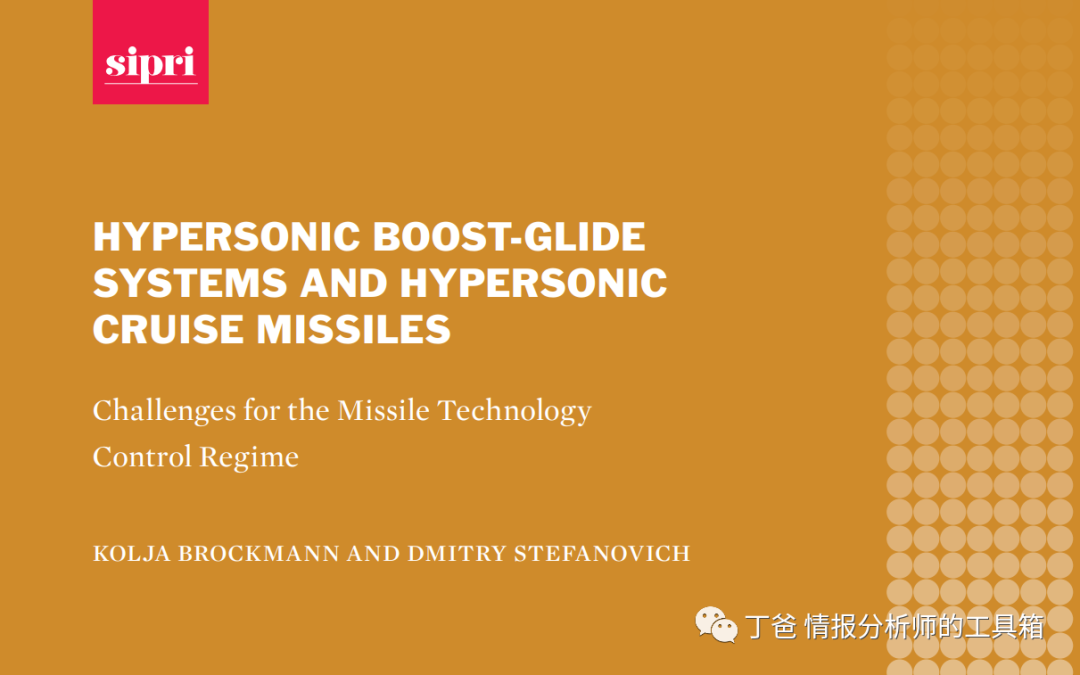 sipri

HYPERSONIC BOOST-GLIDE SYSTEMS AND HYPERSONIC CRUISE MISSILES

Challenges for the Missile Technology Control Regime

KOLJA BROCKMANN AND DMITRY STEFANOVICH

丁爸 情报分析师的工具箱